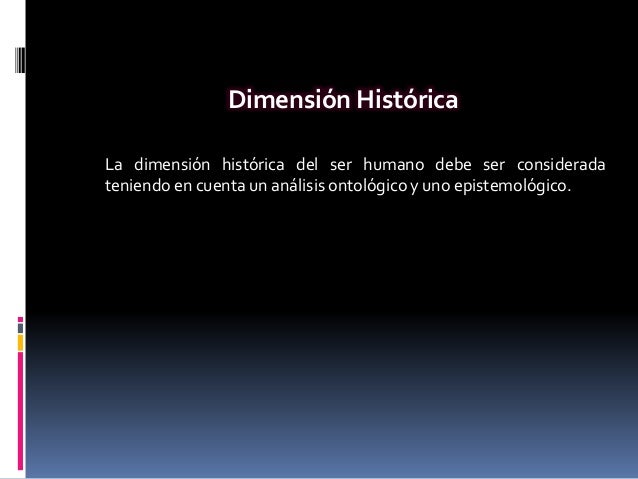 Dimensión Histórica

La dimensión histórica del ser humano debe ser considerada teniendo en cuenta un análisis ontológico y uno epistemológico.